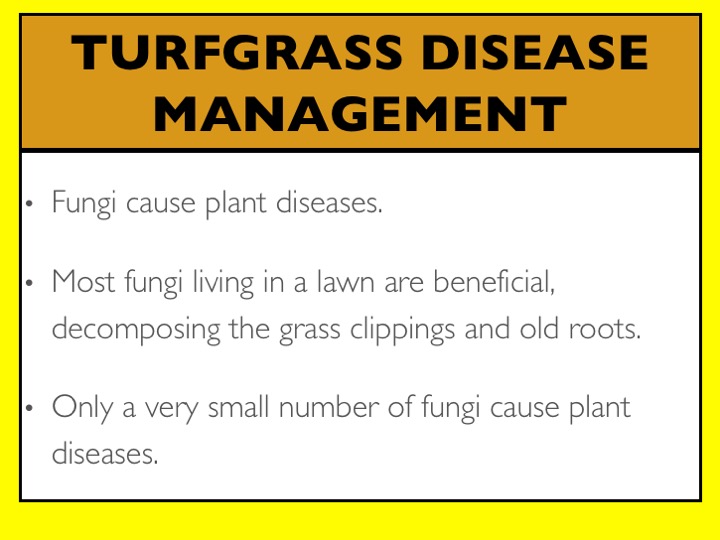 TURFGRASS DISEASE MANAGEMENT

• Fungi cause plant diseases.

• Most fungi living in a lawn are beneficial, decomposing the grass clippings and old roots.

• Only a very small number of fungi cause plant diseases.